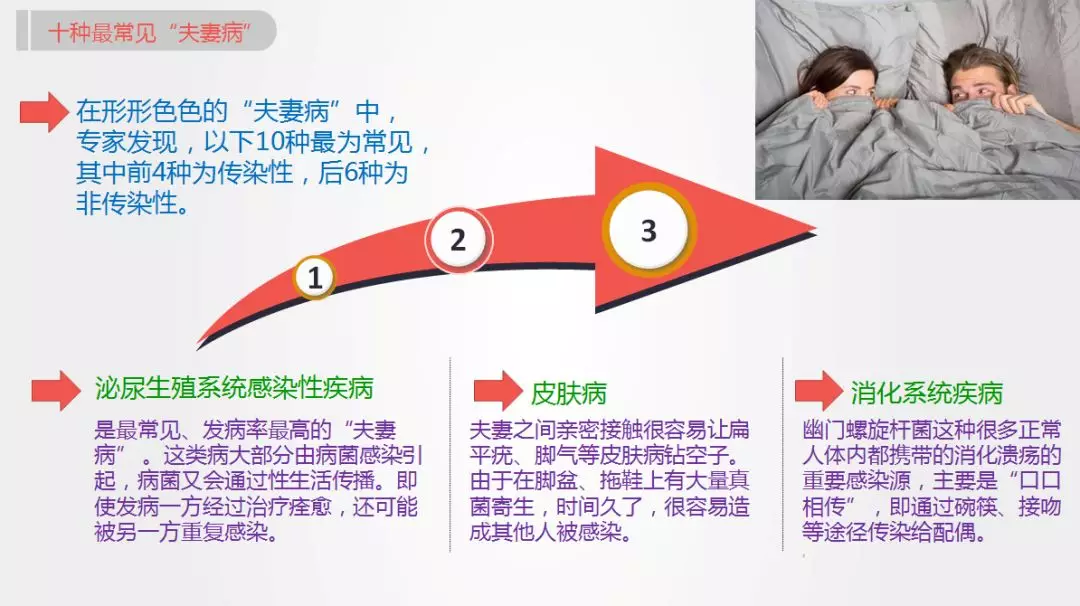 十种最常见“夫妻病”

在形形色色的“夫妻病”中，专家发现，以下10种最为常见，其中前4种为传染性，后6种为非传染性。

1

2

3

泌尿生殖系统感染性疾病

是最常见、发病率最高的“夫妻病”。这类病大部分由病菌感染引起，病菌又会通过性生活传播。即使发病一方经过治疗痊愈，还可能被另一方重复感染。

皮肤病

夫妻之间亲密接触很容易让扁平疣、脚气等皮肤病钻空子。由于在脚盆、拖鞋上有大量真菌寄生，时间久了，很容易造成其他人被感染。

消化系统疾病

幽门螺旋杆菌这种很多正常人体内都携带的消化溃疡的重要感染源，主要是“口口相传”，即通过碗筷、接吻等途径传染给配偶。